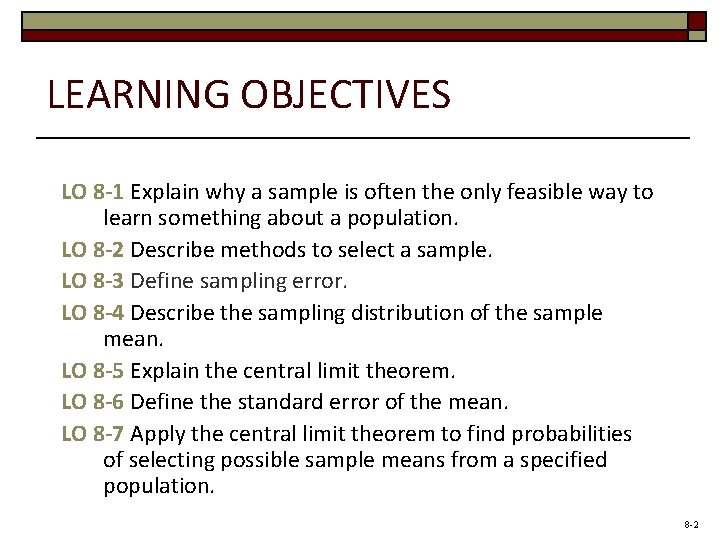 LEARNING OBJECTIVES

LO 8-1 Explain why a sample is often the only feasible way to learn something about a population.

LO 8-2 Describe methods to select a sample.

LO 8-3 Define sampling error.

LO 8-4 Describe the sampling distribution of the sample mean.

LO 8-5 Explain the central limit theorem.

LO 8-6 Define the standard error of the mean.

LO 8-7 Apply the central limit theorem to find probabilities of selecting possible sample means from a specified population.

8-2